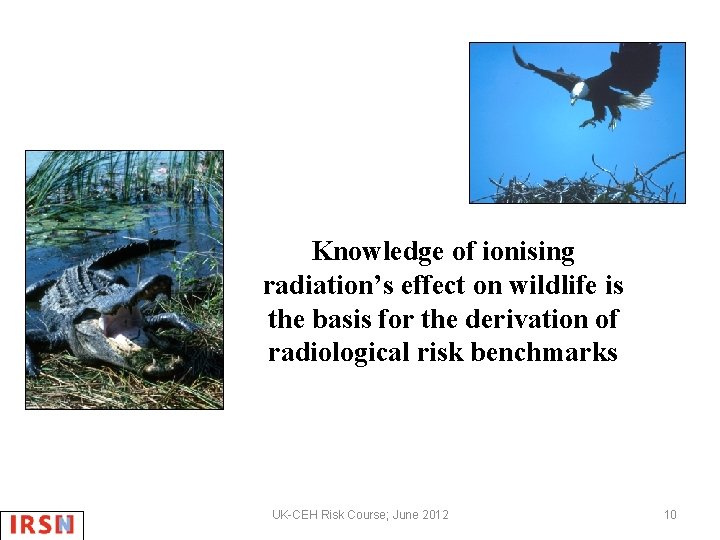 Knowledge of ionising radiation's effect on wildlife is the basis for the derivation of radiological risk benchmarks

IRSN

UK-CEH Risk Course; June 2012

10